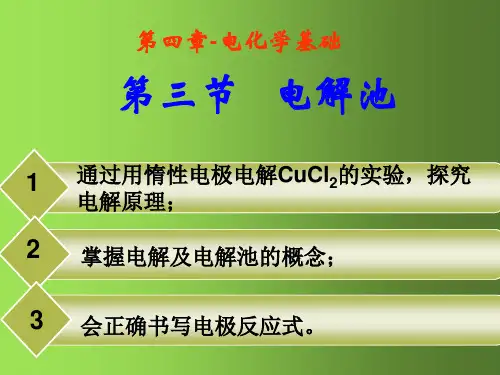 第四章-电化学基础

第三节　电解池

1

通过用惰性电极电解$CuCl_2$的实验，探究电解原理；

2

掌握电解及电解池的概念；

3

会正确书写电极反应式。